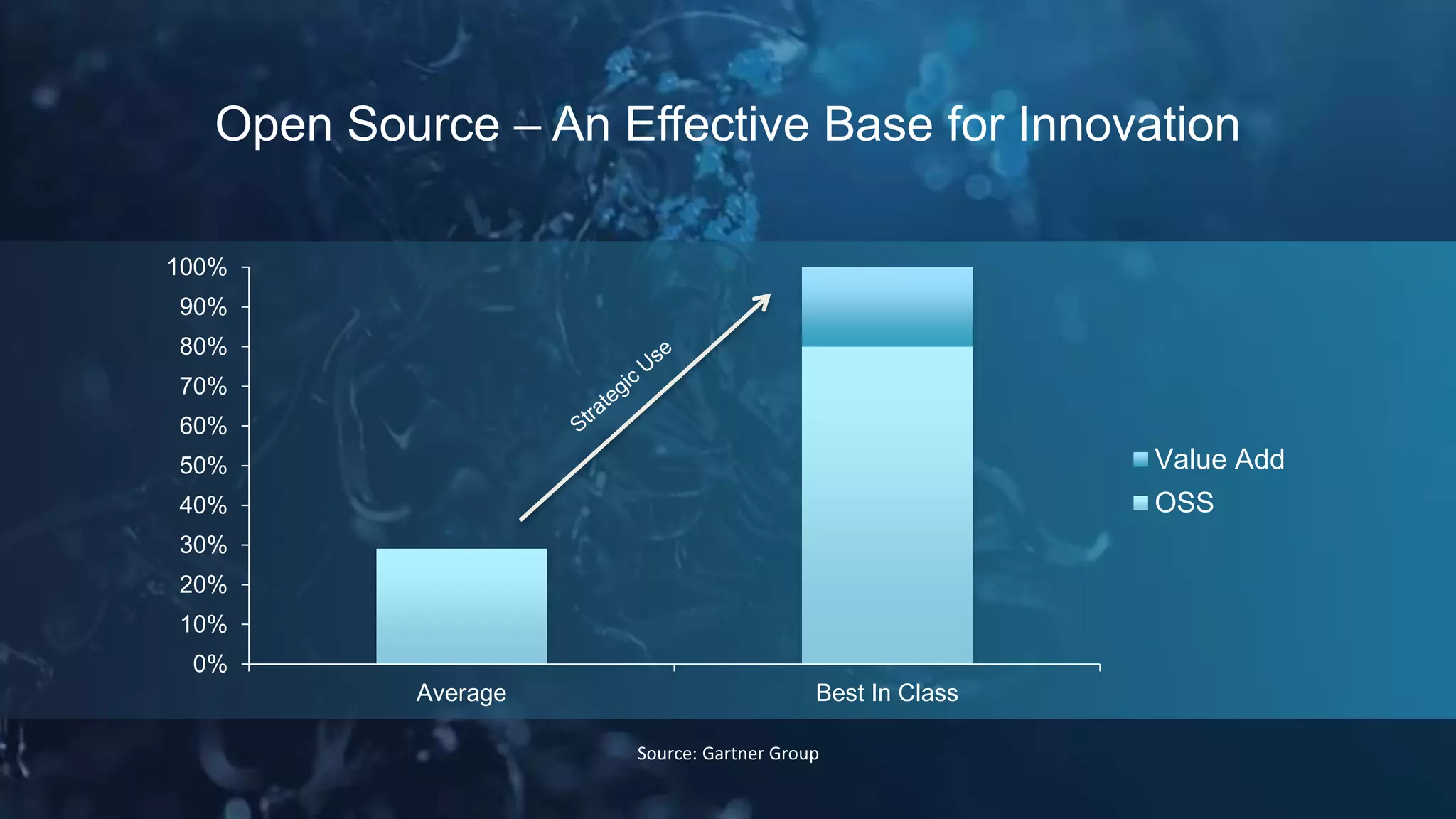 Open Source – An Effective Base for Innovation

100%
90%
80%
70%
60%
50%
40%
30%
20%
10%
0%

Strategic Use

Average
Best In Class

Value Add
OSS

Source: Gartner Group